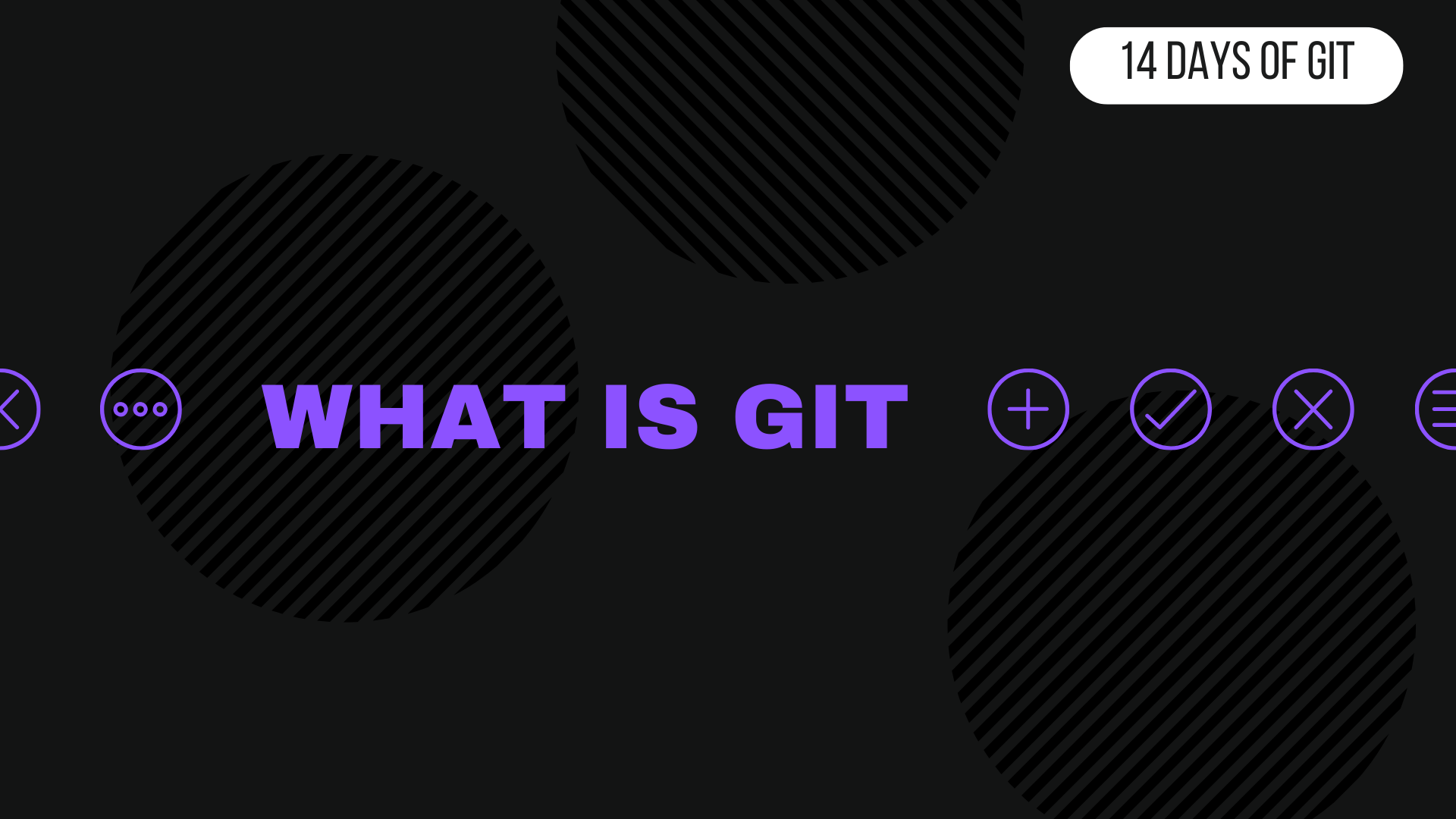 14 DAYS OF GIT

WHAT IS GIT